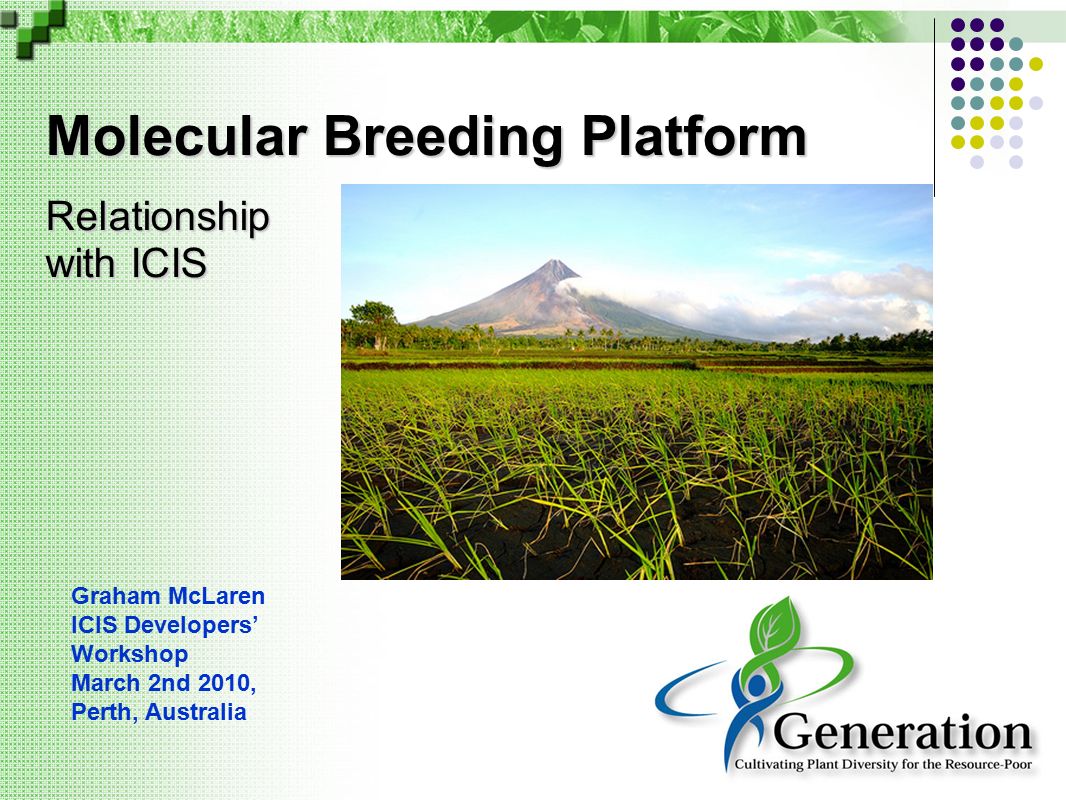 Molecular Breeding Platform

Relationship with ICIS

Graham McLaren
ICIS Developers' Workshop
March 2nd 2010,
Perth, Australia

Generation
Cultivating Plant Diversity for the Resource-Poor